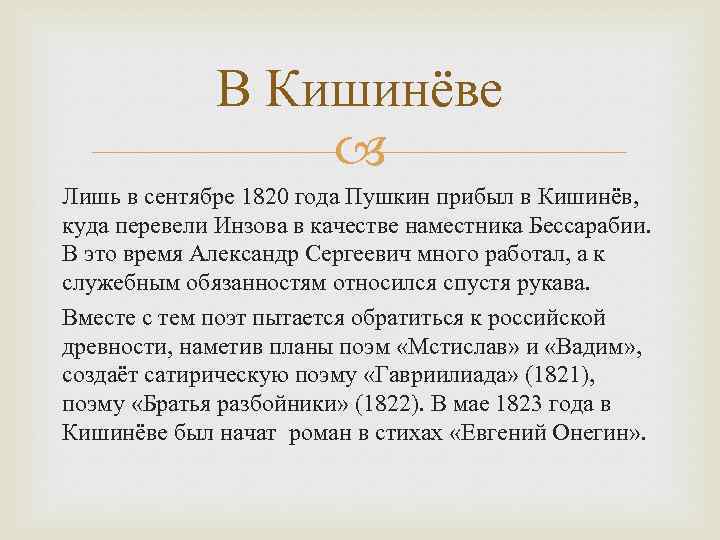 В Кишинёве

Лишь в сентябре 1820 года Пушкин прибыл в Кишинёв, куда перевели Инзова в качестве наместника Бессарабии. В это время Александр Сергеевич много работал, а к служебным обязанностям относился спустя рукава.

Вместе с тем поэт пытается обратиться к российской древности, наметив планы поэм «Мстислав» и «Вадим», создаёт сатирическую поэму «Гавриилиада» (1821), поэму «Братья разбойники» (1822). В мае 1823 года в Кишинёве был начат роман в стихах «Евгений Онегин».